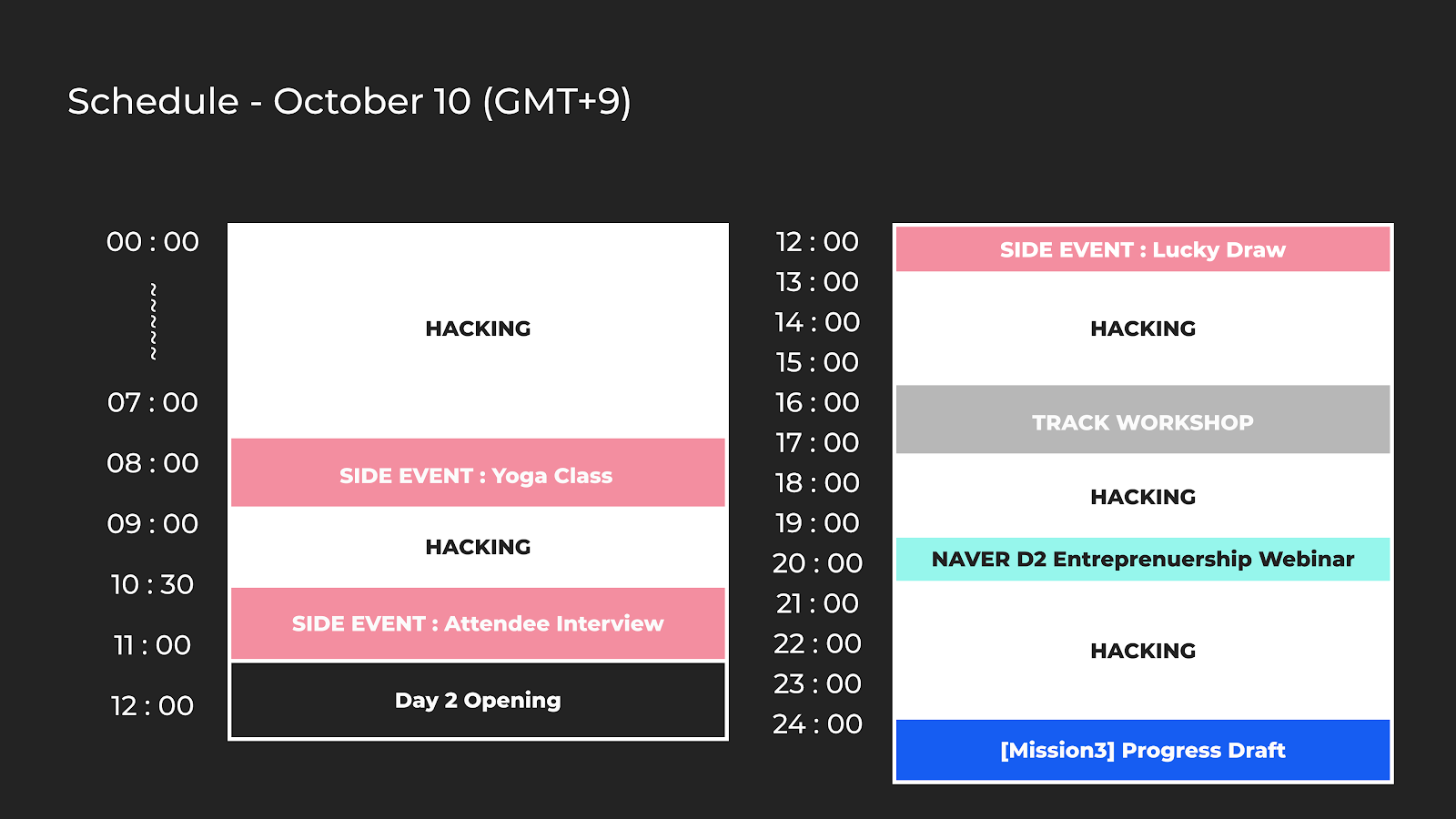 Schedule - October 10 (GMT+9)

00 : 00
~~~~~
07 : 00
08 : 00
09 : 00
10 : 30
11 : 00
12 : 00

HACKING

SIDE EVENT : Yoga Class

HACKING

SIDE EVENT : Attendee Interview

Day 2 Opening

12 : 00
13 : 00
14 : 00
15 : 00
16 : 00
17 : 00
18 : 00
19 : 00
20 : 00
21 : 00
22 : 00
23 : 00
24 : 00

SIDE EVENT : Lucky Draw

HACKING

TRACK WORKSHOP

HACKING

NAVER D2 Entreprenuership Webinar

HACKING

[Mission3] Progress Draft